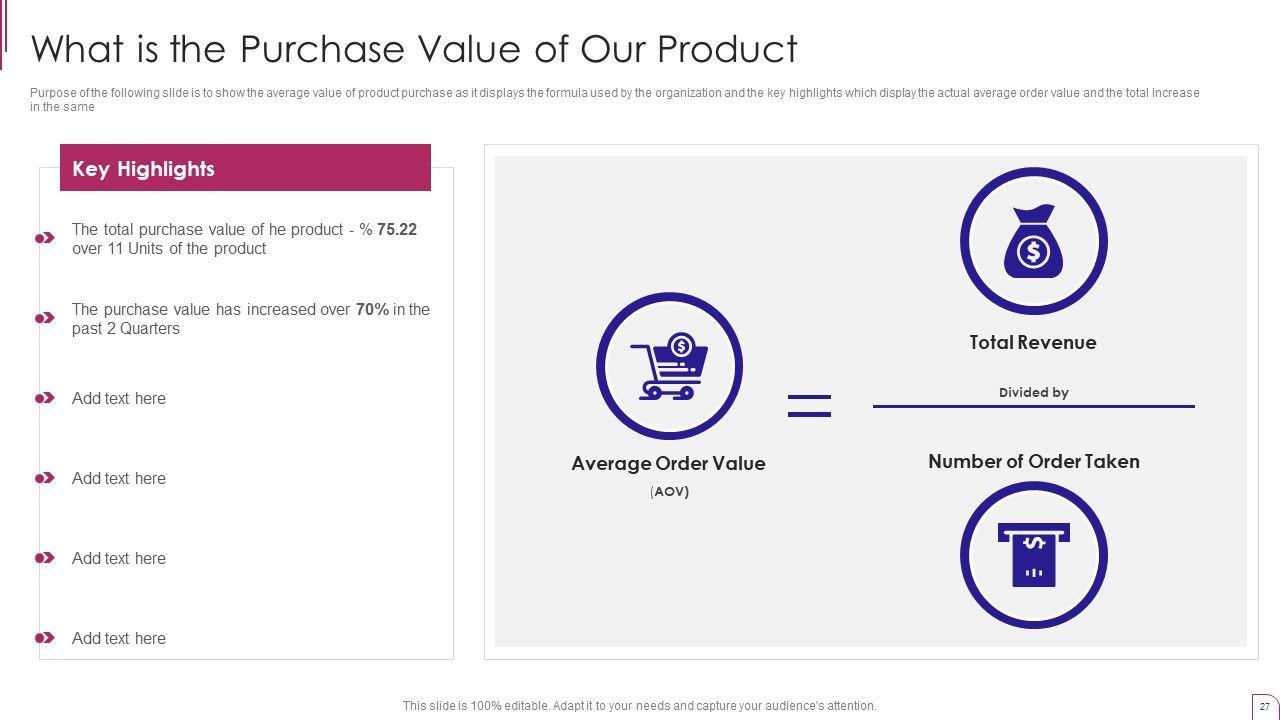 What is the Purchase Value of Our Product

Purpose of the following slide is to show the average value of product purchase as it displays the formula used by the organization and the key highlights which display the actual average order value and the total increase in the same

Key Highlights

The total purchase value of he product - % 75.22 over 11 Units of the product

The purchase value has increased over 70% in the past 2 Quarters

Add text here

Add text here

Add text here

Add text here

Average Order Value
(AOV)

=

Total Revenue

Divided by

Number of Order Taken

This slide is 100% editable. Adapt it to your needs and capture your audience's attention.

27